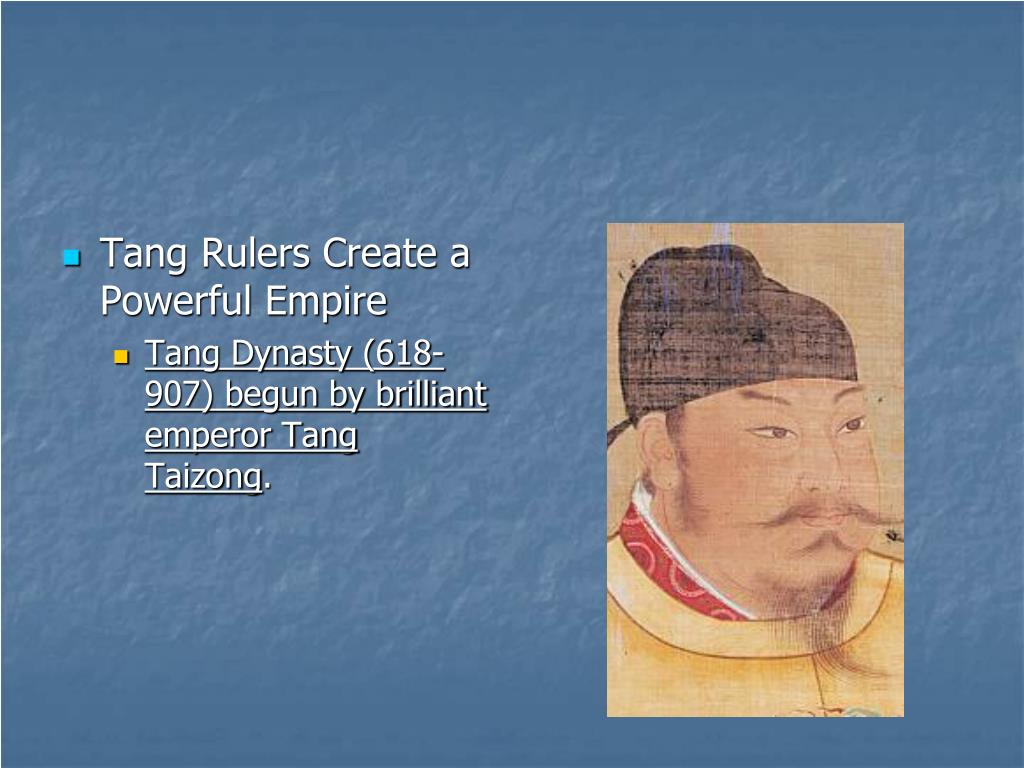 Tang Rulers Create a Powerful Empire

Tang Dynasty (618-907) begun by brilliant emperor Tang Taizong.